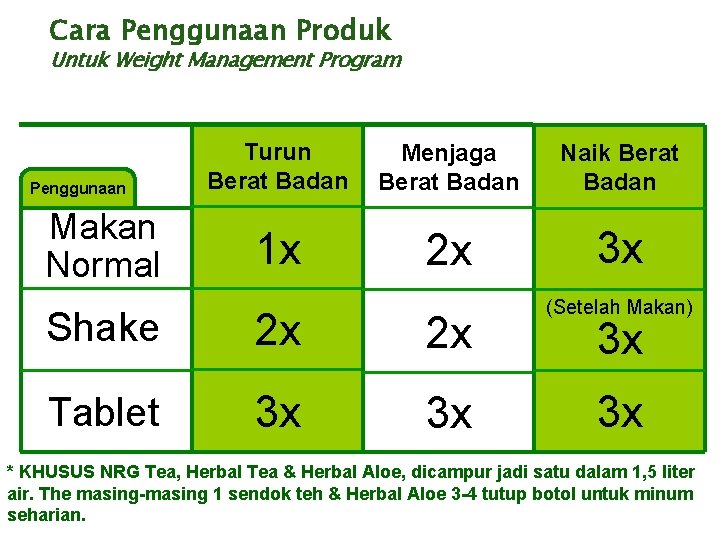 Cara Penggunaan Produk
Untuk Weight Management Program

| Penggunaan | Turun Berat Badan | Menjaga Berat Badan | Naik Berat Badan |
|---|---|---|---|
| Makan Normal | 1x | 2x | 3x |
| Shake | 2x | 2x | (Setelah Makan) 3x |
| Tablet | 3x | 3x | 3x |

* KHUSUS NRG Tea, Herbal Tea & Herbal Aloe, dicampur jadi satu dalam 1,5 liter air. The masing-masing 1 sendok teh & Herbal Aloe 3-4 tutup botol untuk minum seharian.